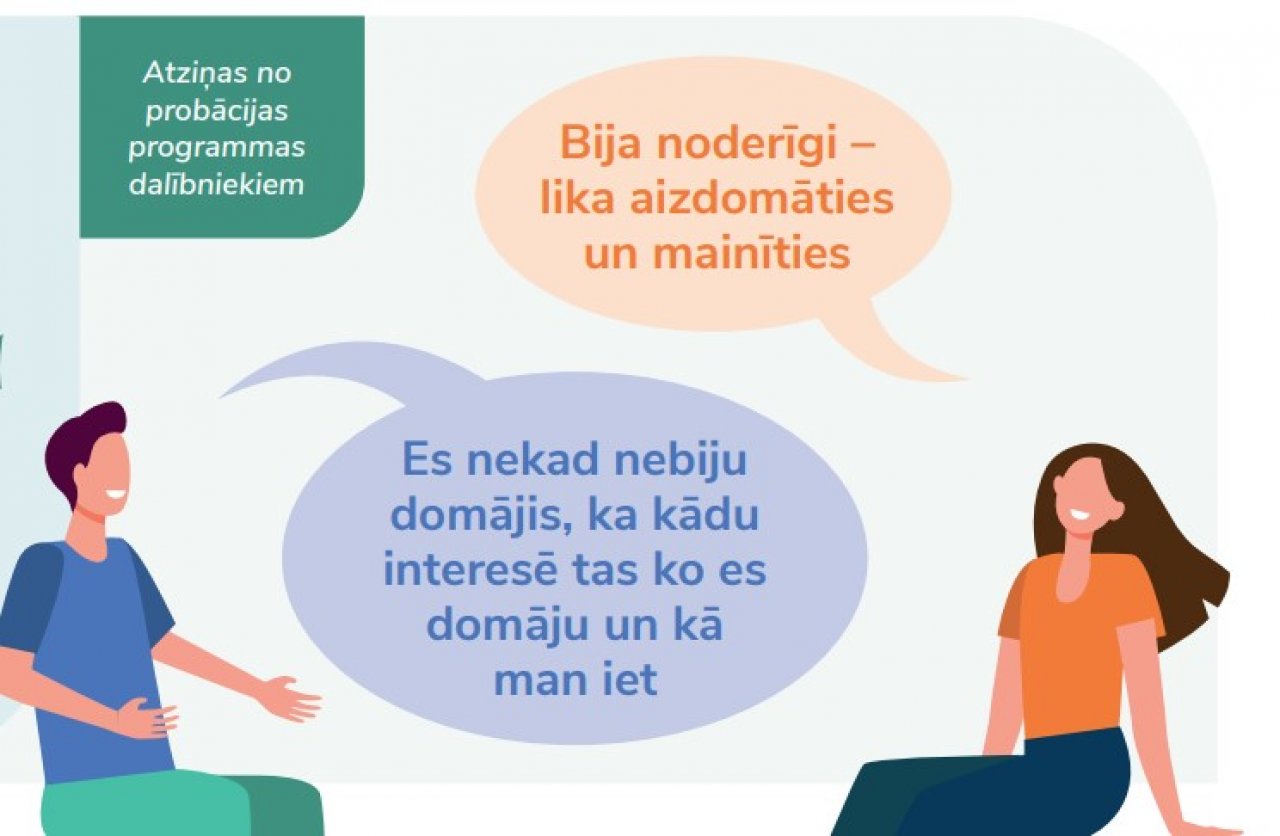 Atziņas no probācijas programmas dalībniekiem

Bija noderīgi – lika aizdomāties un mainīties

Es nekad nebiju domājis, ka kādu interesē tas ko es domāju un kā man iet